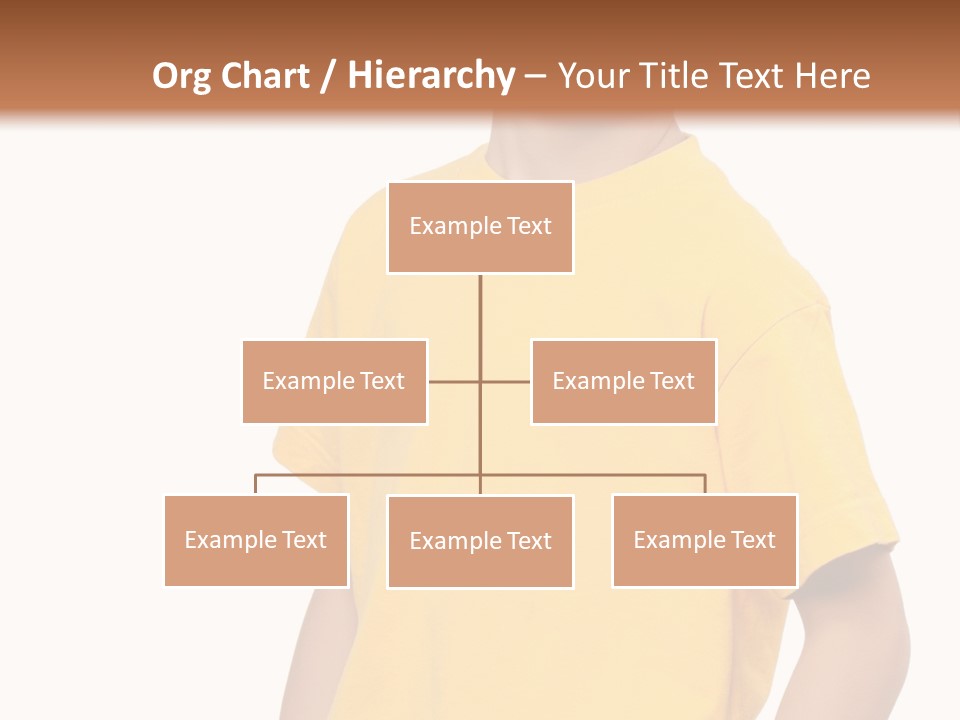 Org Chart / Hierarchy – Your Title Text Here

Example Text

Example Text

Example Text

Example Text

Example Text

Example Text